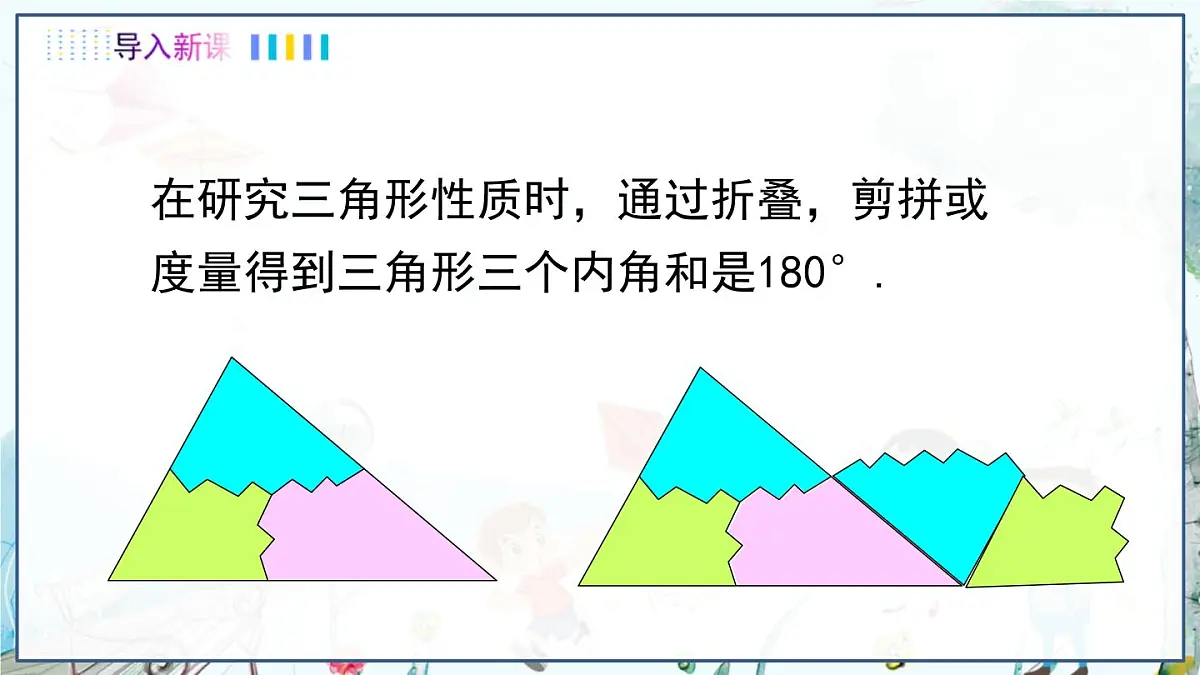 导入新课

在研究三角形性质时，通过折叠，剪拼或度量得到三角形三个内角和是180°.